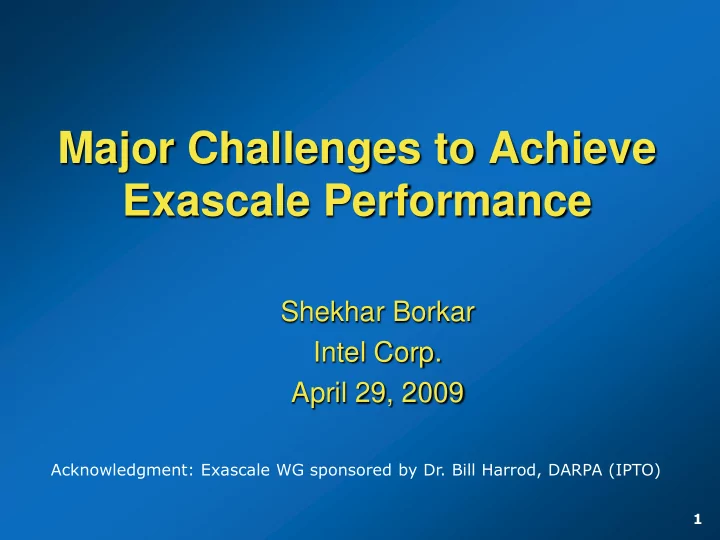 Major Challenges to Achieve Exascale Performance

Shekhar Borkar
Intel Corp.
April 29, 2009

Acknowledgment: Exascale WG sponsored by Dr. Bill Harrod, DARPA (IPTO)

1